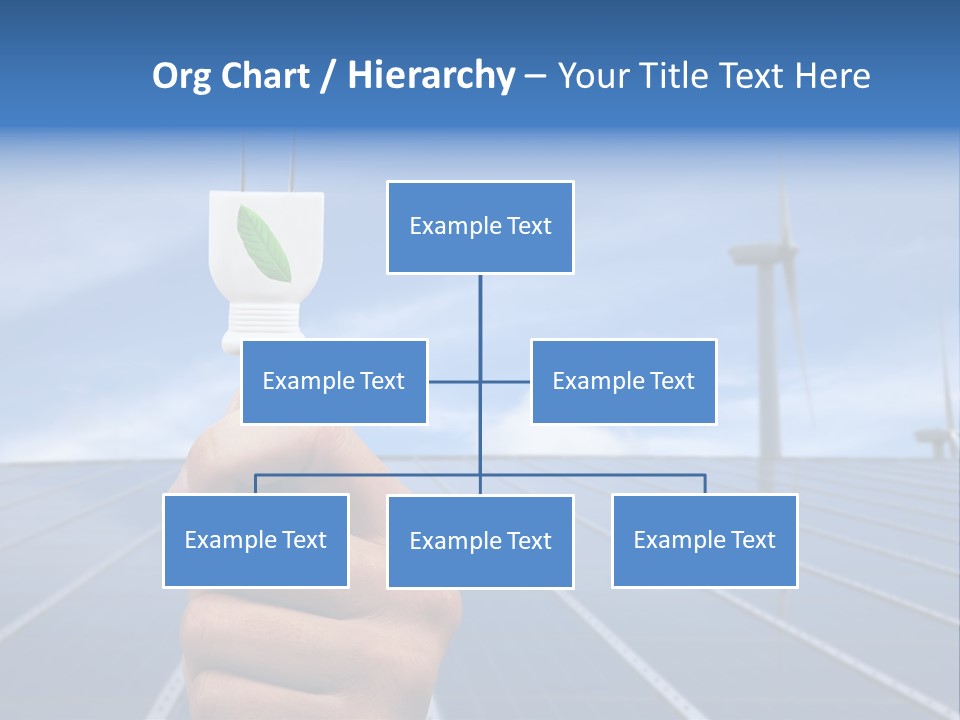 Org Chart / Hierarchy – Your Title Text Here

Example Text

Example Text

Example Text

Example Text

Example Text

Example Text